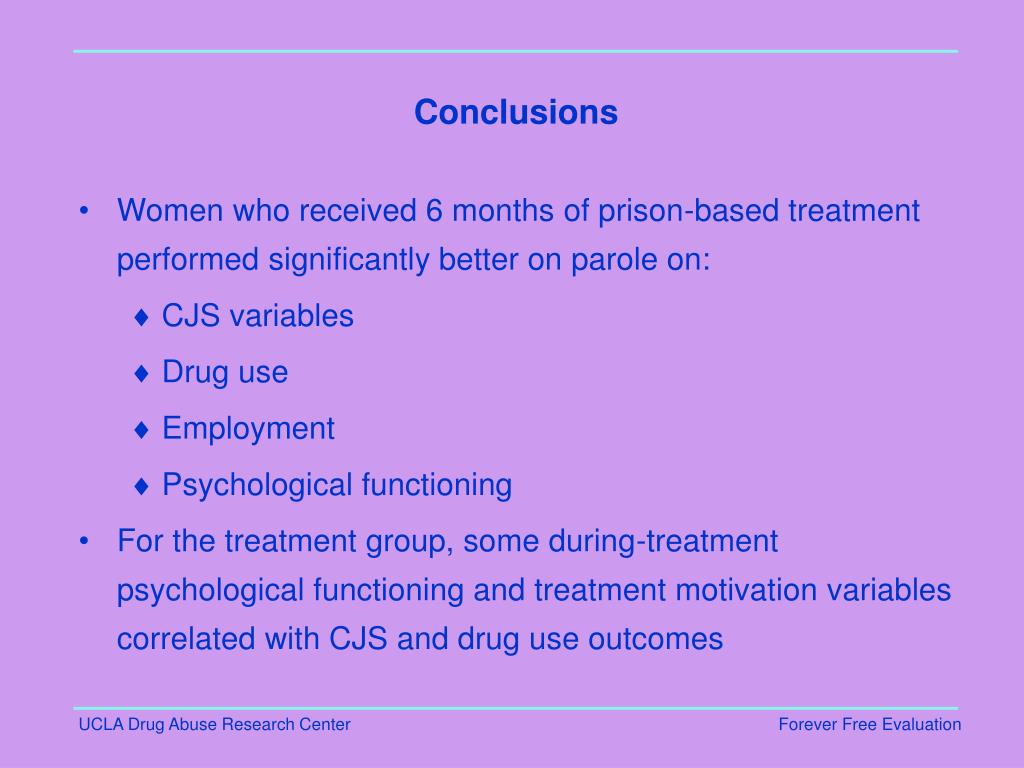 Conclusions

• Women who received 6 months of prison-based treatment performed significantly better on parole on:

♦ CJS variables

♦ Drug use

♦ Employment

♦ Psychological functioning

• For the treatment group, some during-treatment psychological functioning and treatment motivation variables correlated with CJS and drug use outcomes

UCLA Drug Abuse Research Center

Forever Free Evaluation